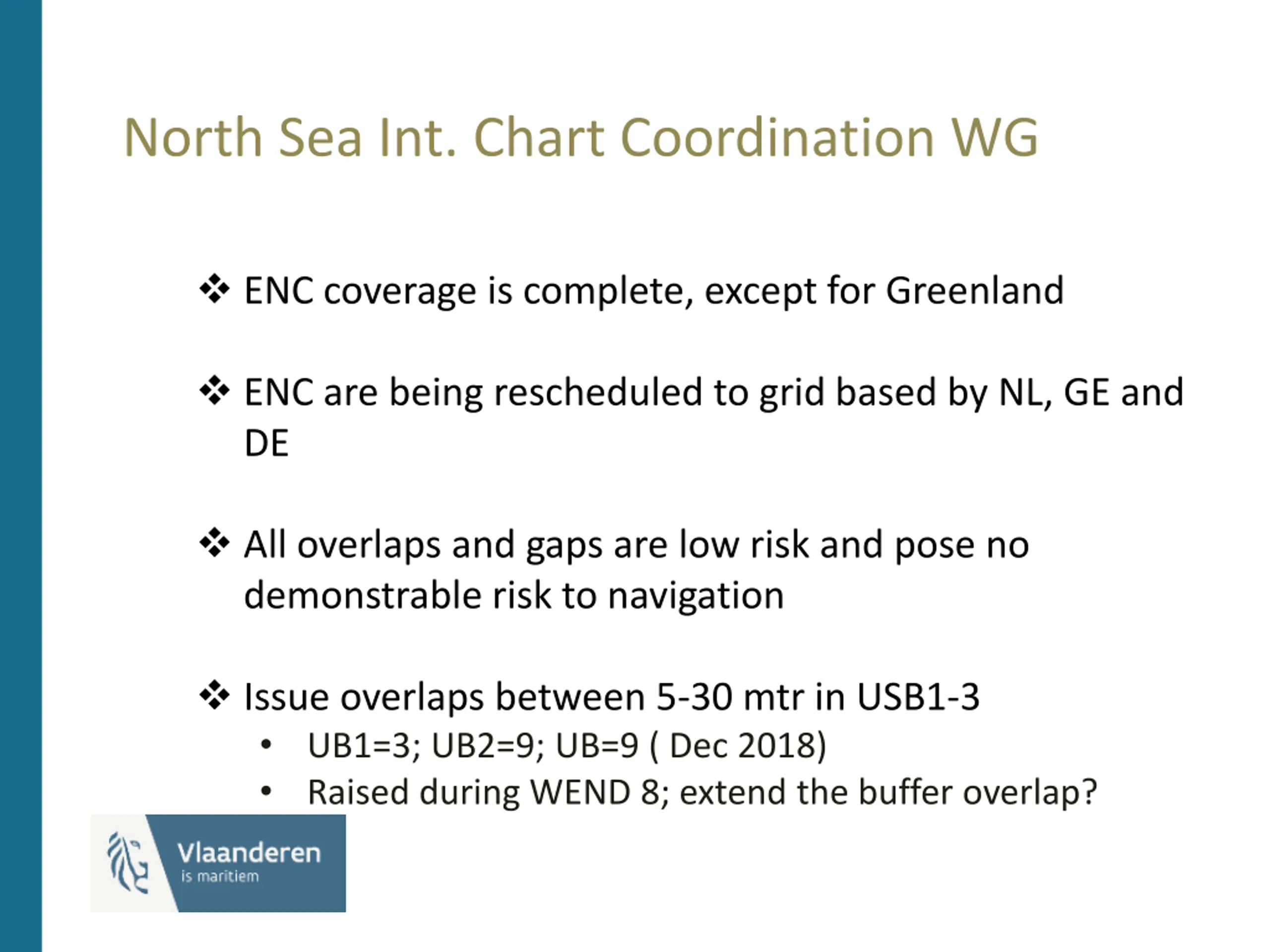 North Sea Int. Chart Coordination WG

❖ ENC coverage is complete, except for Greenland

❖ ENC are being rescheduled to grid based by NL, GE and DE

❖ All overlaps and gaps are low risk and pose no demonstrable risk to navigation

❖ Issue overlaps between 5-30 mtr in USB1-3
• UB1=3; UB2=9; UB=9 ( Dec 2018)
• Raised during WEND 8; extend the buffer overlap?

Vlaanderen
is maritiem